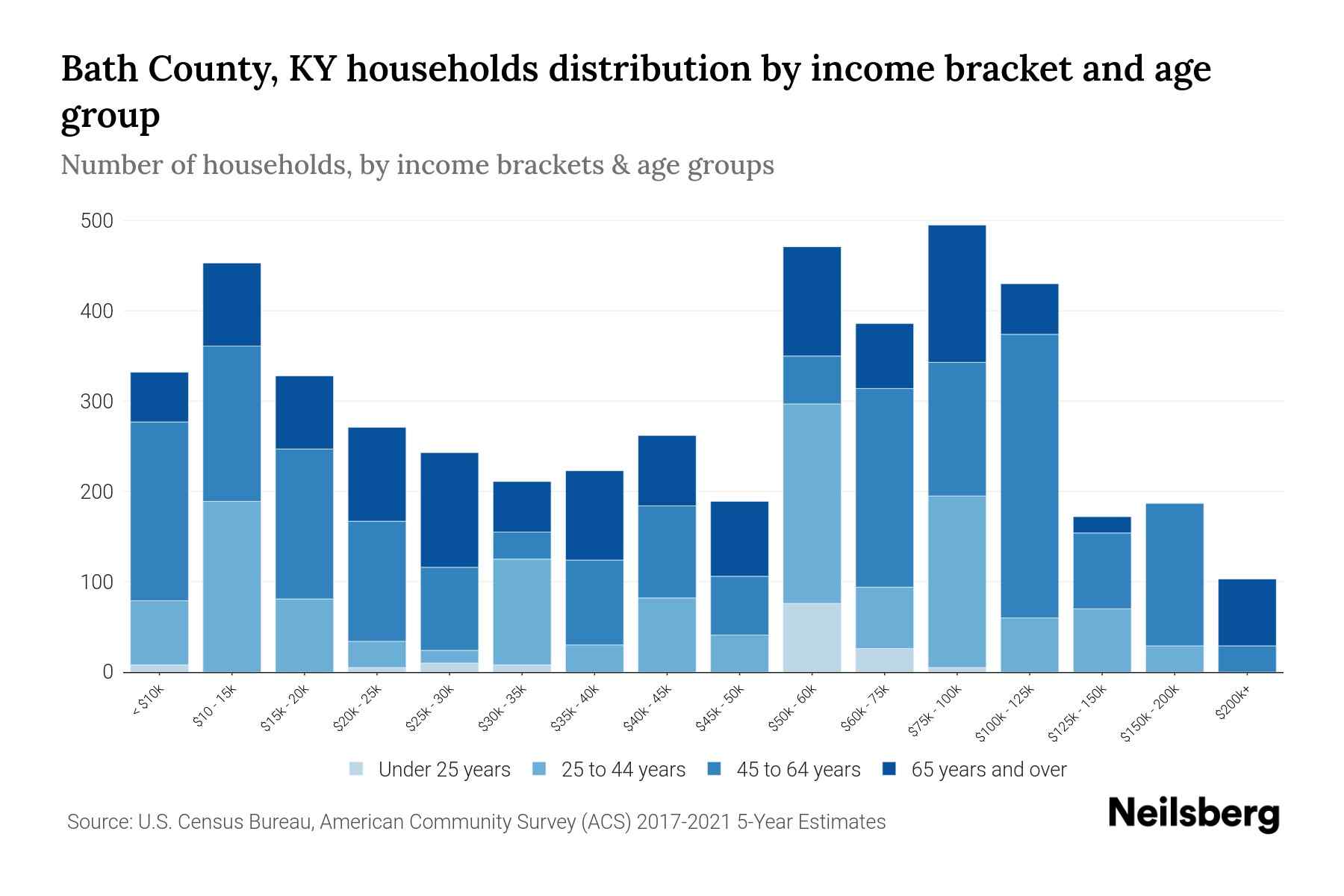 Bath County, KY households distribution by income bracket and age group

Number of households, by income brackets & age groups

500
400
300
200
100
0

< $10k
$10 - 15k
$15k - 20k
$20k - 25k
$25k - 30k
$30k - 35k
$35k - 40k
$40k - 45k
$45k - 50k
$50k - 60k
$60k - 75k
$75k - 100k
$100k - 125k
$125k - 150k
$150k - 200k
$200k+

Under 25 years
25 to 44 years
45 to 64 years
65 years and over

Source: U.S. Census Bureau, American Community Survey (ACS) 2017-2021 5-Year Estimates

Neilsberg